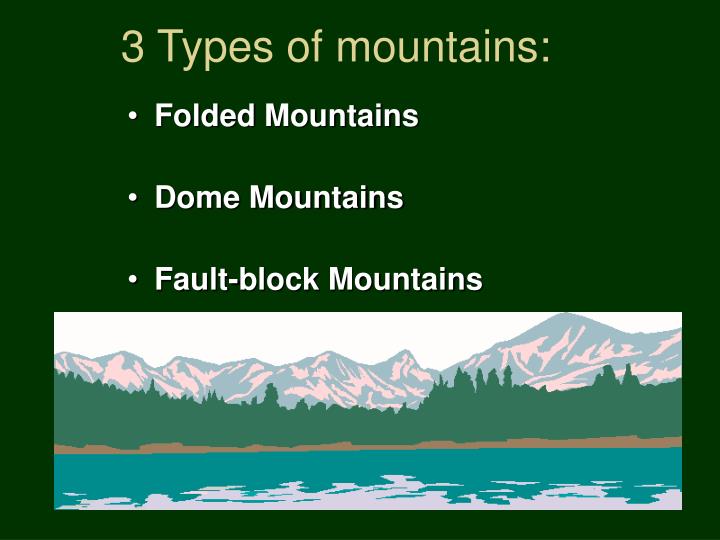 3 Types of mountains:

• Folded Mountains

• Dome Mountains

• Fault-block Mountains